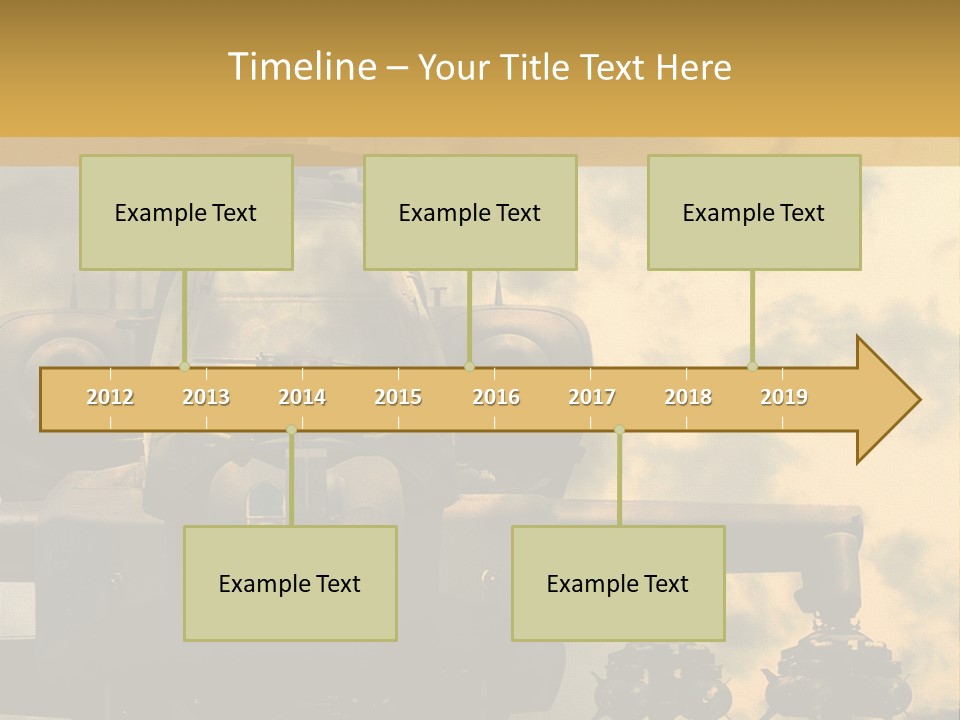 Timeline – Your Title Text Here

Example Text

Example Text

Example Text

2012 2013 2014 2015 2016 2017 2018 2019

Example Text

Example Text